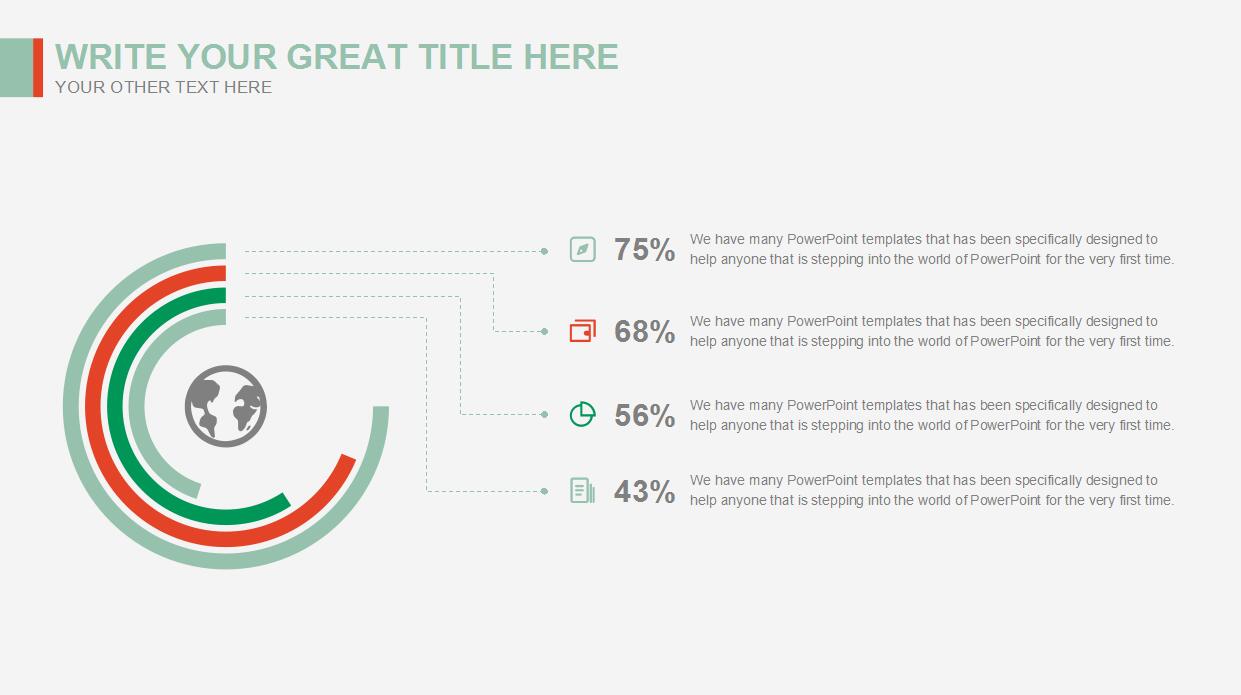 WRITE YOUR GREAT TITLE HERE
YOUR OTHER TEXT HERE

75% We have many PowerPoint templates that has been specifically designed to help anyone that is stepping into the world of PowerPoint for the very first time.

68% We have many PowerPoint templates that has been specifically designed to help anyone that is stepping into the world of PowerPoint for the very first time.

56% We have many PowerPoint templates that has been specifically designed to help anyone that is stepping into the world of PowerPoint for the very first time.

43% We have many PowerPoint templates that has been specifically designed to help anyone that is stepping into the world of PowerPoint for the very first time.